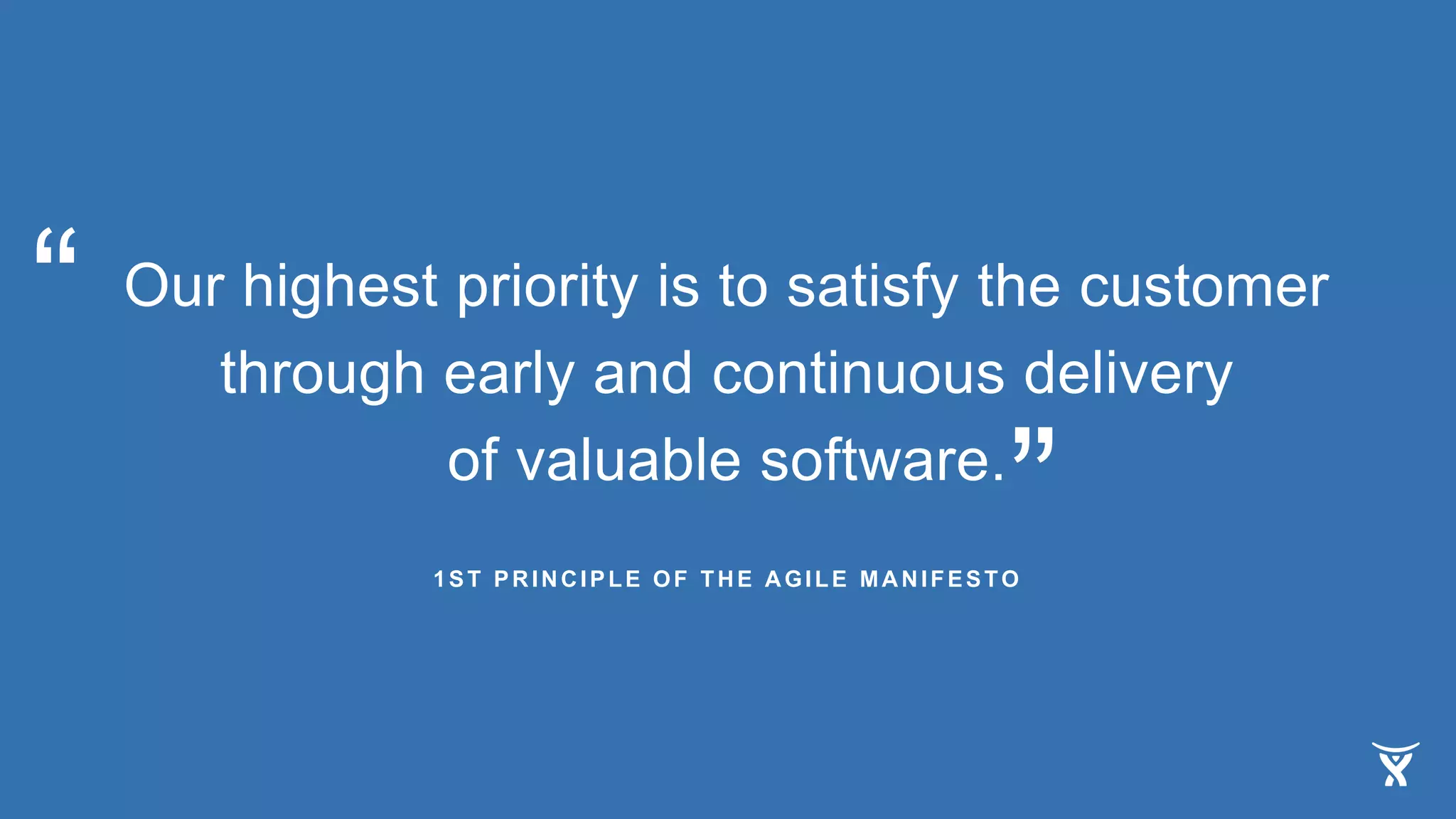 “Our highest priority is to satisfy the customer through early and continuous delivery of valuable software.”

1ST PRINCIPLE OF THE AGILE MANIFESTO